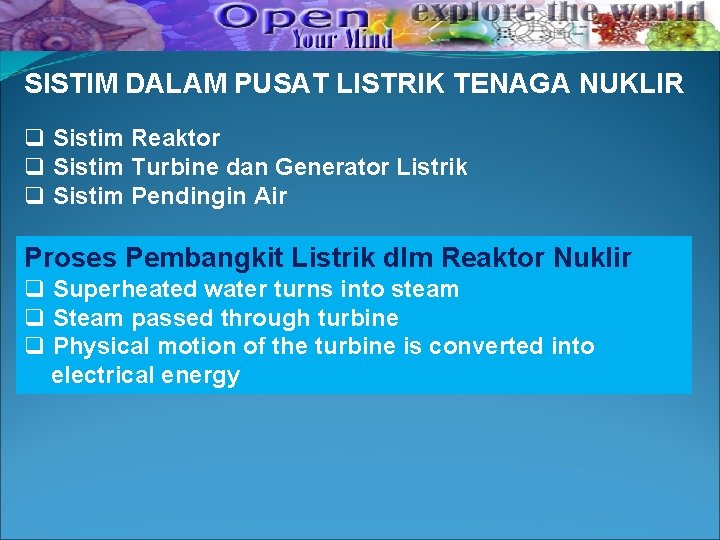 Open Your Mind explore the world

SISTIM DALAM PUSAT LISTRIK TENAGA NUKLIR

❑ Sistim Reaktor
❑ Sistim Turbine dan Generator Listrik
❑ Sistim Pendingin Air

Proses Pembangkit Listrik dlm Reaktor Nuklir
❑ Superheated water turns into steam
❑ Steam passed through turbine
❑ Physical motion of the turbine is converted into electrical energy